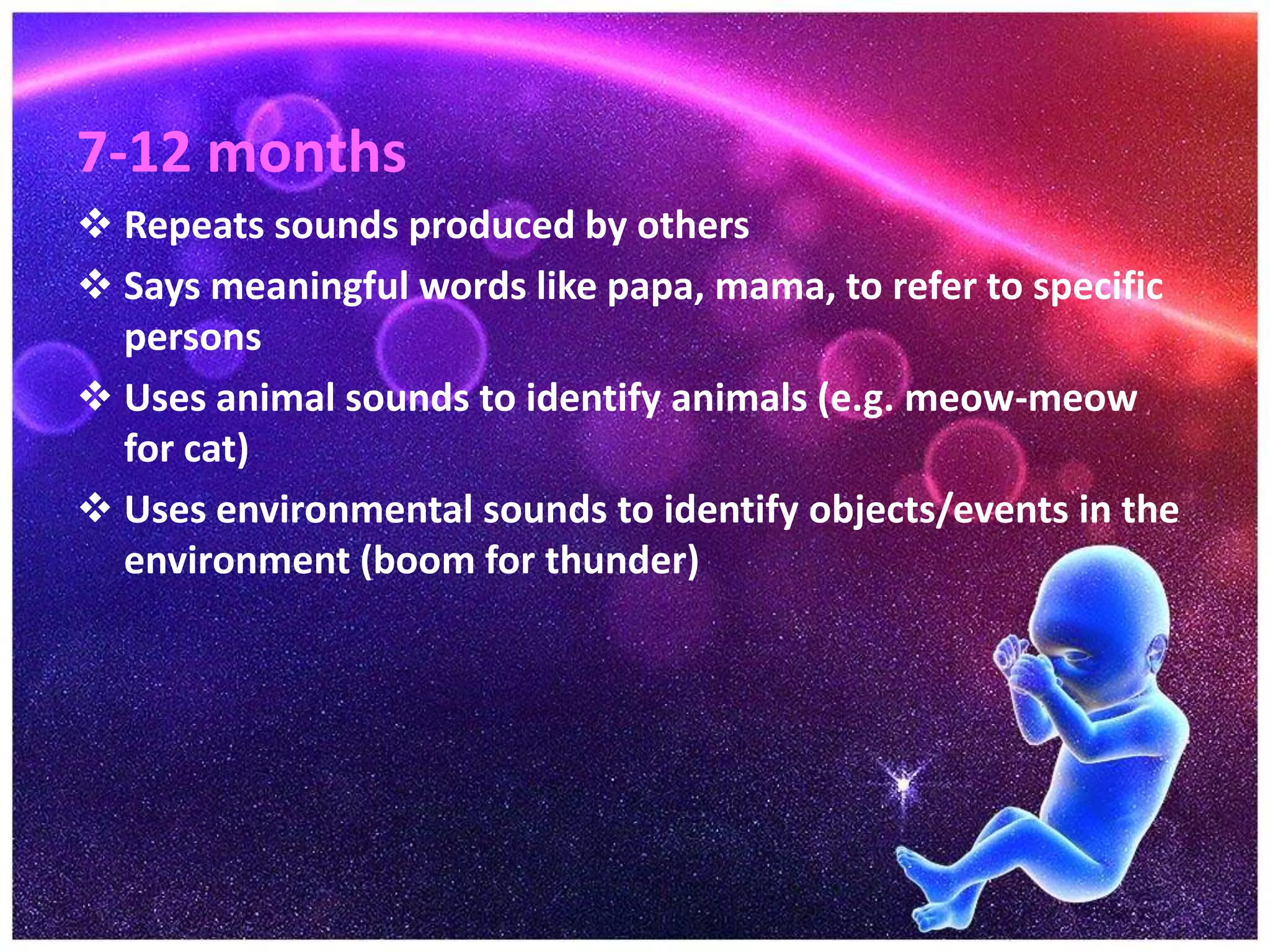 7-12 months

❖ Repeats sounds produced by others

❖ Says meaningful words like papa, mama, to refer to specific persons

❖ Uses animal sounds to identify animals (e.g. meow-meow for cat)

❖ Uses environmental sounds to identify objects/events in the environment (boom for thunder)